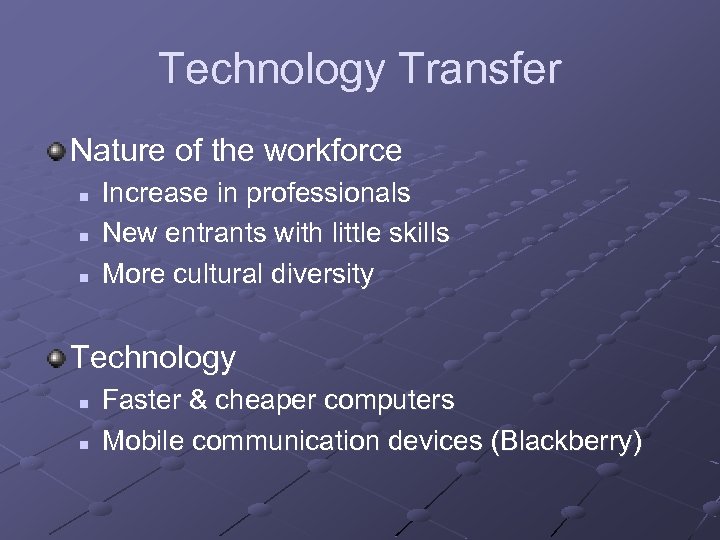 Technology Transfer

Nature of the workforce
- Increase in professionals
- New entrants with little skills
- More cultural diversity

Technology
- Faster & cheaper computers
- Mobile communication devices (Blackberry)